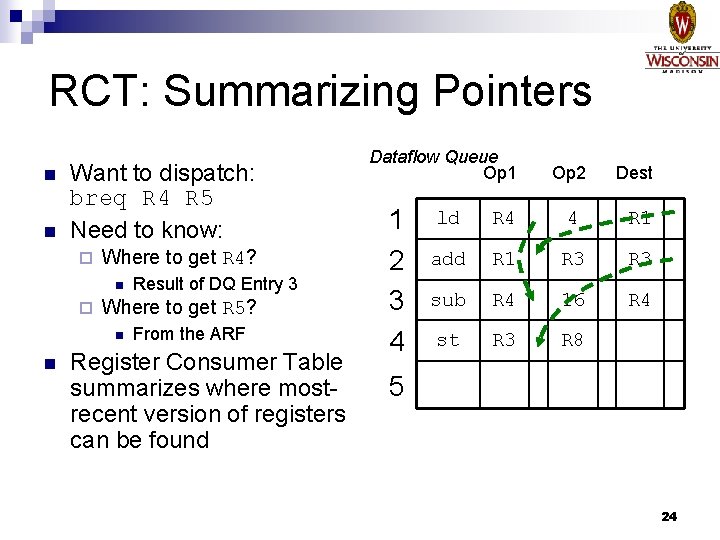 THE UNIVERSITY of WISCONSIN MADISON

RCT: Summarizing Pointers

- Want to dispatch: breq R4 R5
- Need to know:
  - Where to get R4?
    - Result of DQ Entry 3
  - Where to get R5?
    - From the ARF
- Register Consumer Table summarizes where most-recent version of registers can be found

Dataflow Queue

| | | Op1 | | Op2 | | Dest | |
|---|---|---|---|---|---|---|---|
| 1 | ld | R4 | | 4 | | R1 | |
| 2 | add | R1 | | R3 | | R3 | |
| 3 | sub | R4 | | 16 | | R4 | |
| 4 | st | R3 | | R8 | | | |
| 5 | | | | | | | |

24